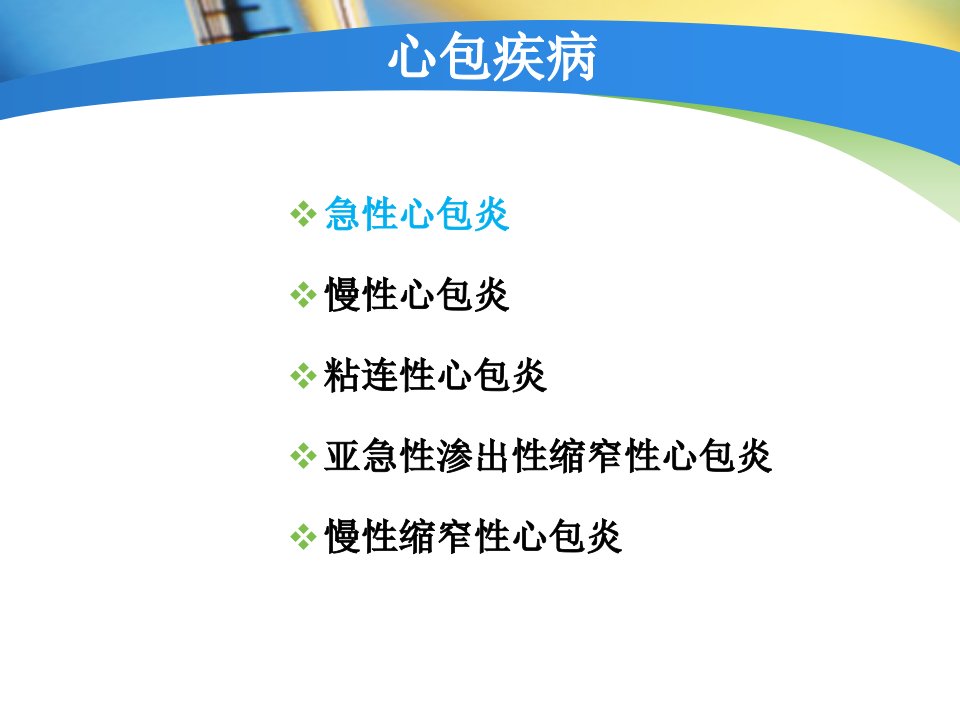 心包疾病

❖ 急性心包炎

❖ 慢性心包炎

❖ 粘连性心包炎

❖ 亚急性渗出性缩窄性心包炎

❖ 慢性缩窄性心包炎